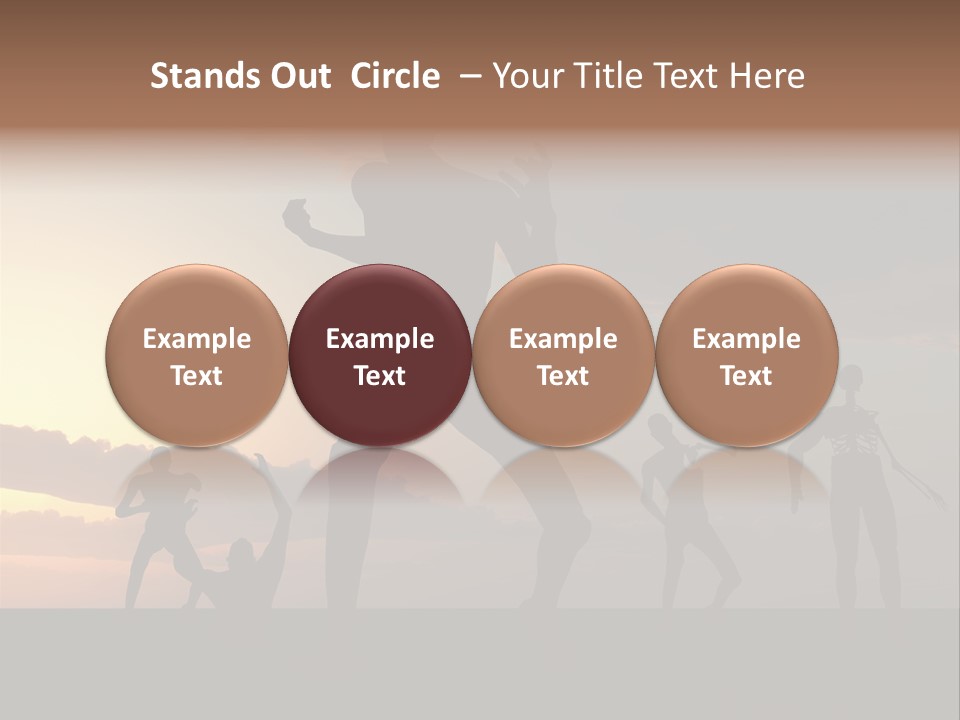 Stands Out  Circle  – Your Title Text Here

Example Text

Example Text

Example Text

Example Text